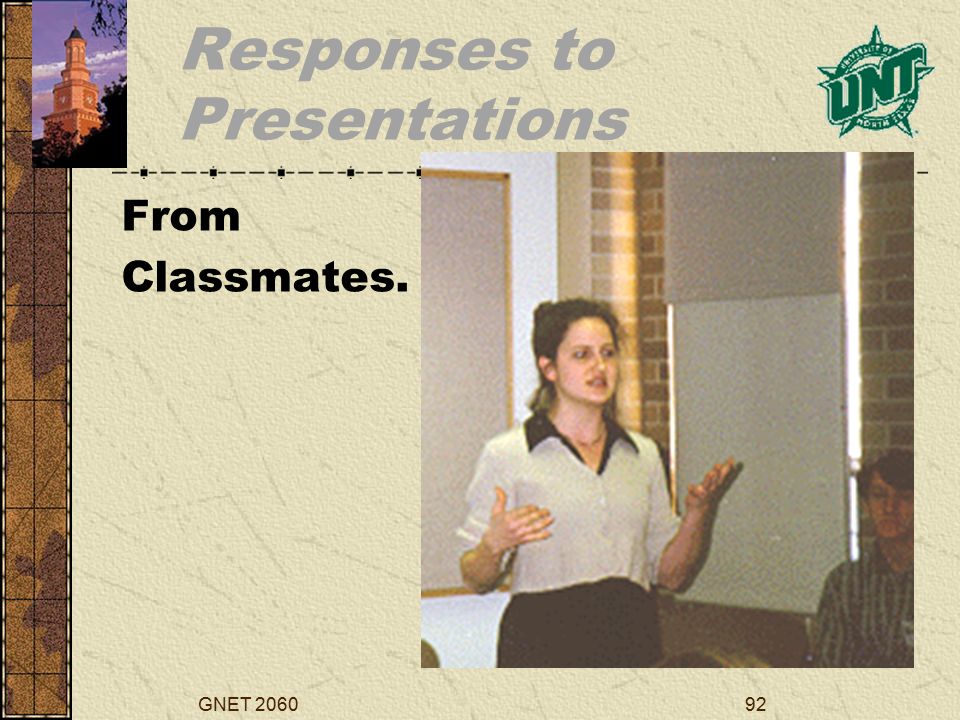 Responses to Presentations

UNIVERSITY OF NORTH TEXAS
UNT

From Classmates.

GNET 2060

92